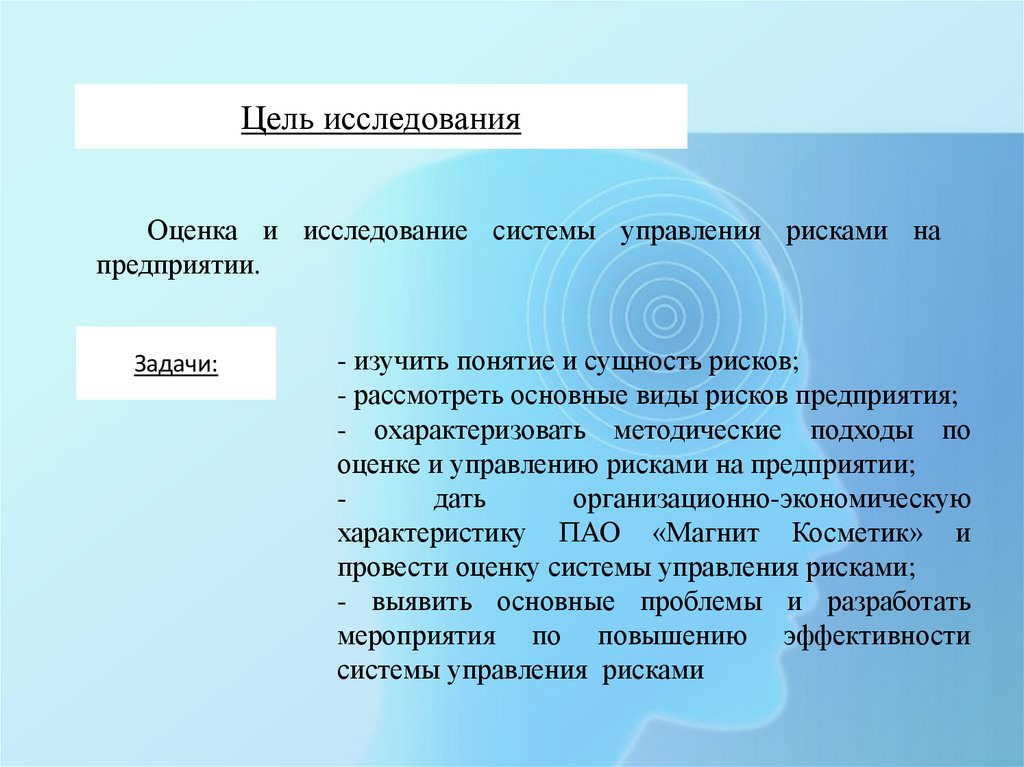 Цель исследования

Оценка и исследование системы управления рисками на предприятии.

Задачи:

- изучить понятие и сущность рисков;
- рассмотреть основные виды рисков предприятия;
- охарактеризовать методические подходы по оценке и управлению рисками на предприятии;
- дать организационно-экономическую характеристику ПАО «Магнит Косметик» и провести оценку системы управления рисками;
- выявить основные проблемы и разработать мероприятия по повышению эффективности системы управления рисками